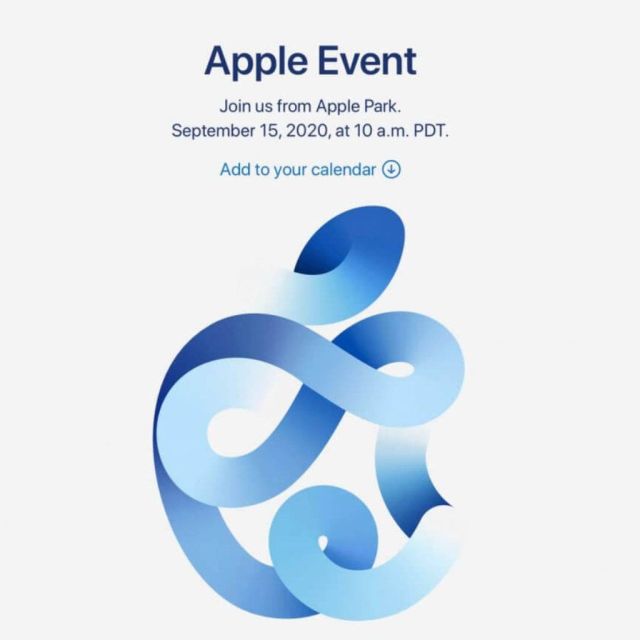 Apple Event

Join us from Apple Park.
September 15, 2020, at 10 a.m. PDT.

Add to your calendar